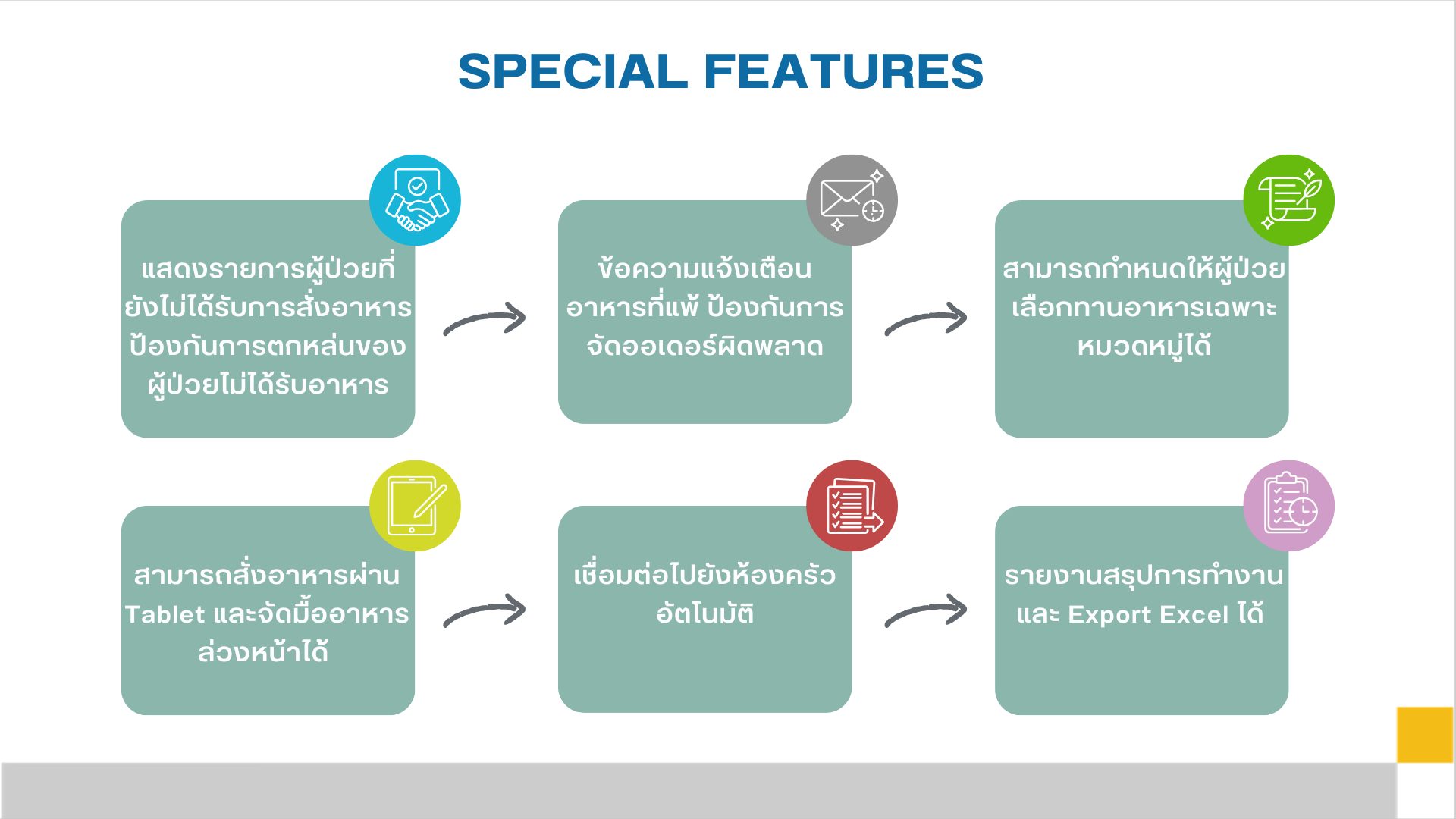 SPECIAL FEATURES

แสดงรายการผู้ป่วยที่ยังไม่ได้รับการสั่งอาหาร ป้องกันการตกหล่นของผู้ป่วยไม่ได้รับอาหาร

ข้อความแจ้งเตือนอาหารที่แพ้ ป้องกันการจัดออเดอร์ผิดพลาด

สามารถกำหนดให้ผู้ป่วยเลือกทานอาหารเฉพาะหมวดหมู่ได้

สามารถสั่งอาหารผ่าน Tablet และจัดมื้ออาหารล่วงหน้าได้

เชื่อมต่อไปยังห้องครัวอัตโนมัติ

รายงานสรุปการทำงาน และ Export Excel ได้